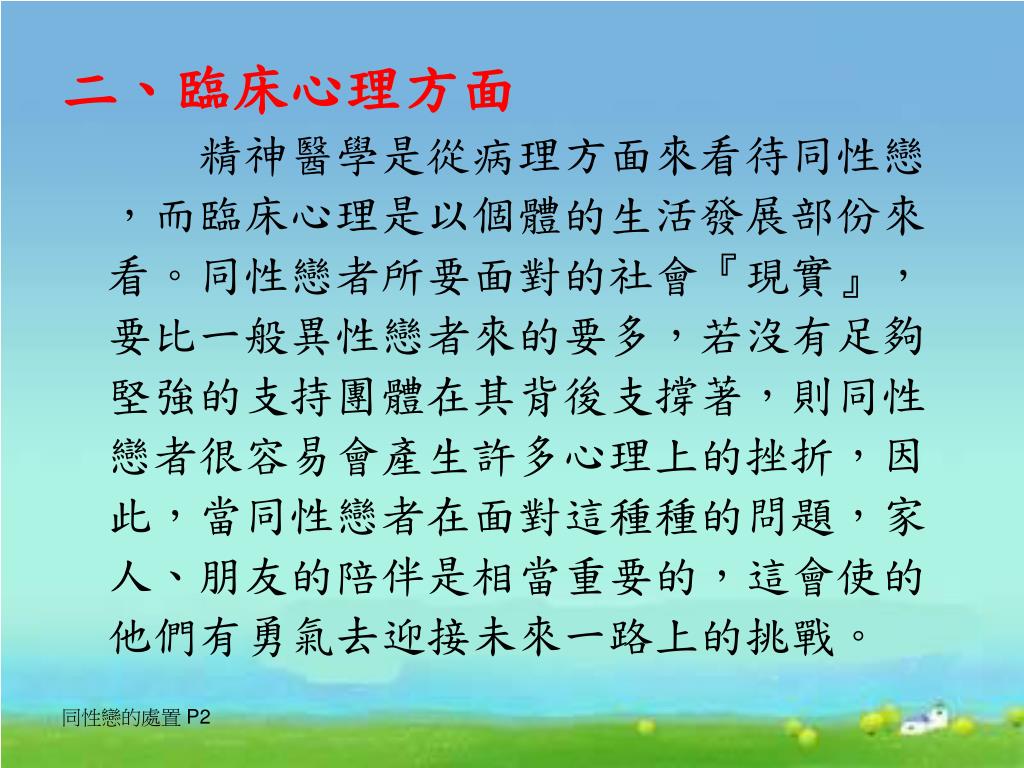 二、臨床心理方面

精神醫學是從病理方面來看待同性戀，而臨床心理是以個體的生活發展部份來看。同性戀者所要面對的社會『現實』，要比一般異性戀者來的要多，若沒有足夠堅強的支持團體在其背後支撐著，則同性戀者很容易會產生許多心理上的挫折，因此，當同性戀者在面對這種種的問題，家人、朋友的陪伴是相當重要的，這會使的他們有勇氣去迎接未來一路上的挑戰。

同性戀的處置 P2